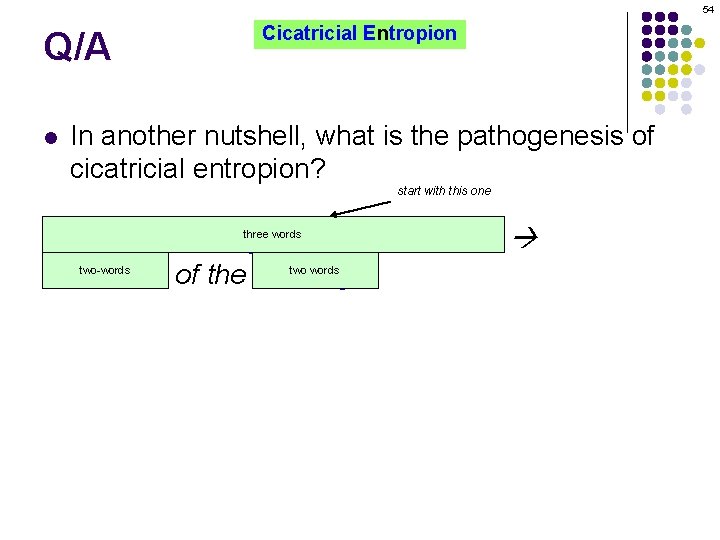 54

Q/A

Cicatricial Entropion

In another nutshell, what is the pathogenesis of cicatricial entropion?

start with this one

three words

→

two-words

of the

two words